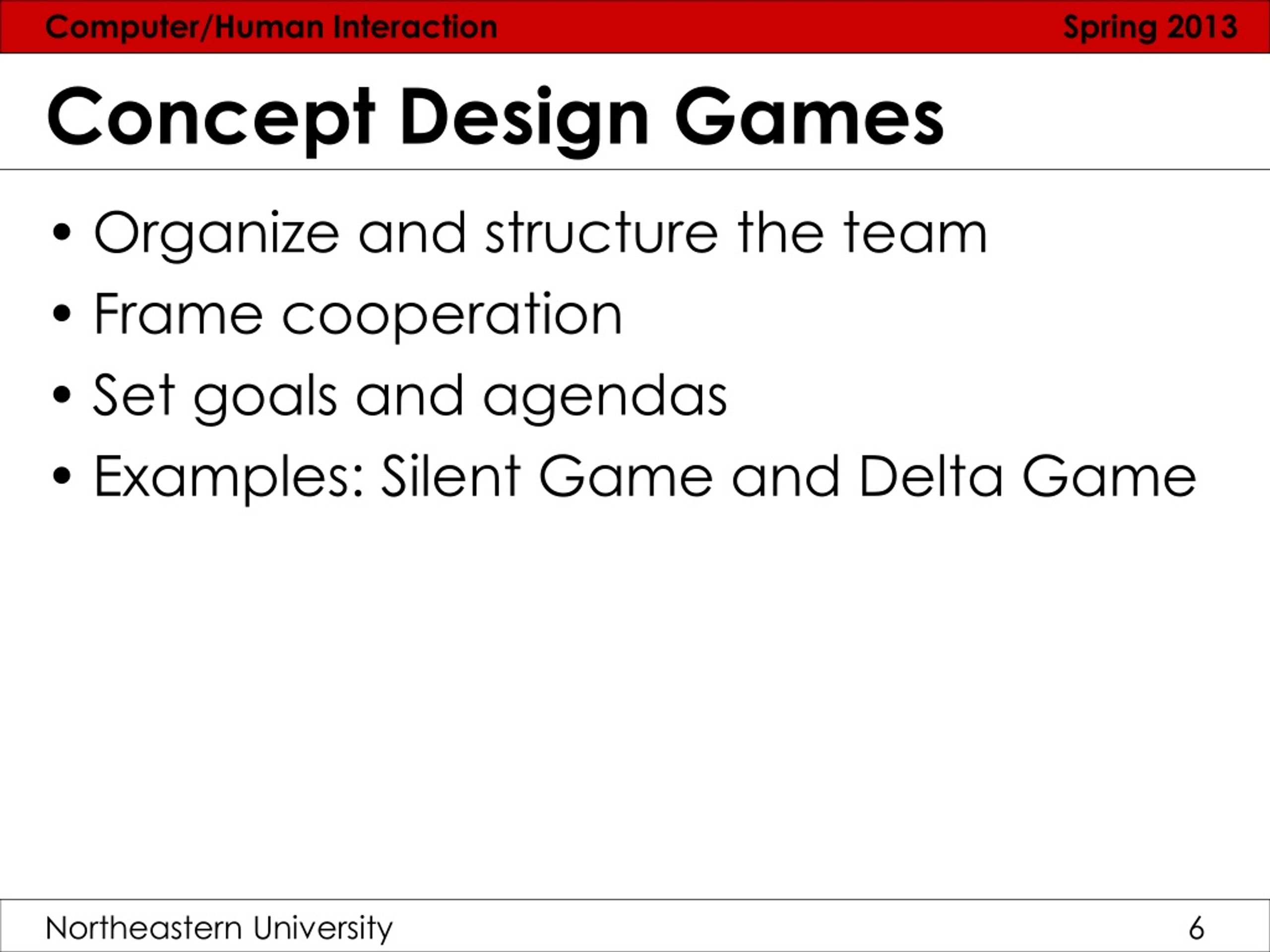 Computer/Human Interaction Spring 2013

Concept Design Games

• Organize and structure the team
• Frame cooperation
• Set goals and agendas
• Examples: Silent Game and Delta Game

Northeastern University 6